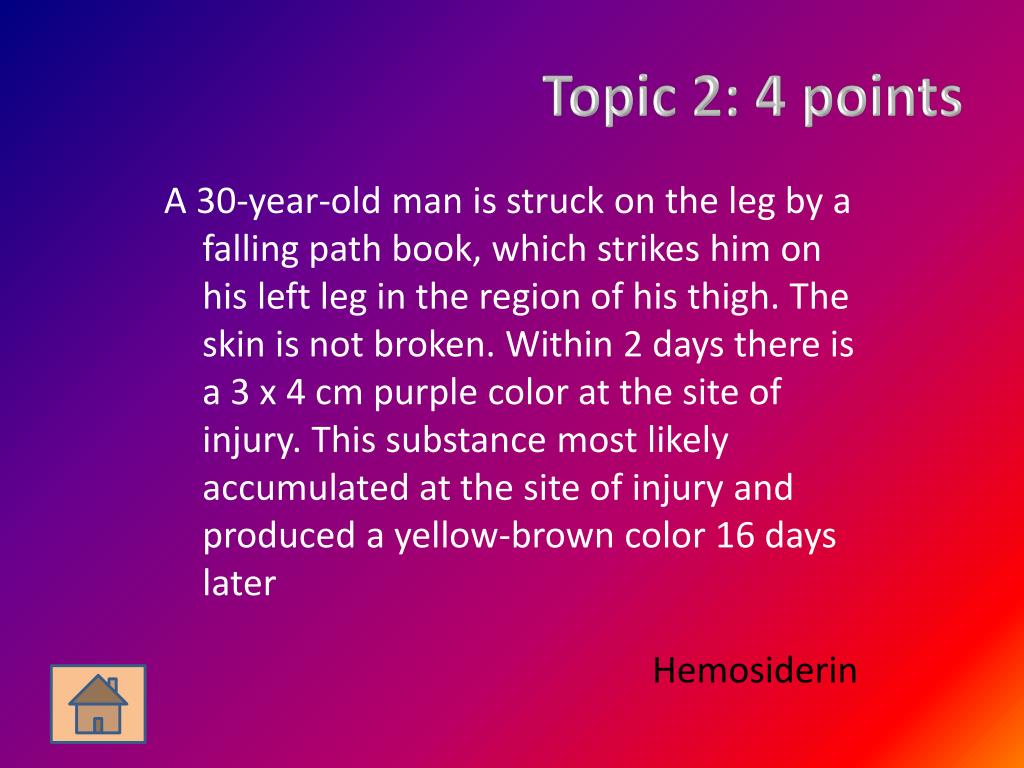 Topic 2: 4 points

A 30-year-old man is struck on the leg by a falling path book, which strikes him on his left leg in the region of his thigh. The skin is not broken. Within 2 days there is a 3 x 4 cm purple color at the site of injury. This substance most likely accumulated at the site of injury and produced a yellow-brown color 16 days later

Hemosiderin